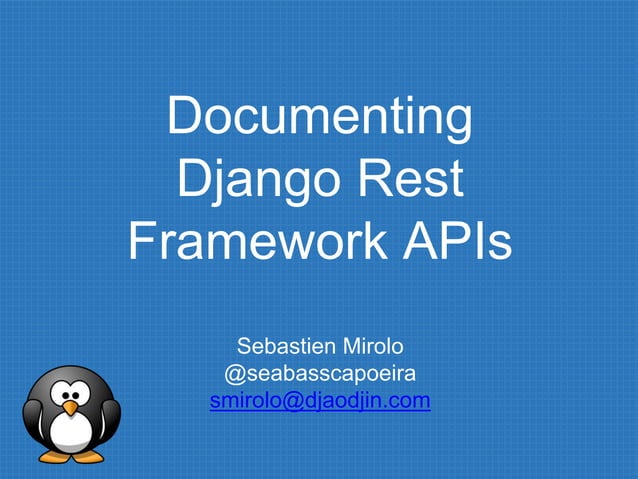 Documenting Django Rest Framework APIs

Sebastien Mirolo
@seabasscapoeira
smirolo@djaodjin.com